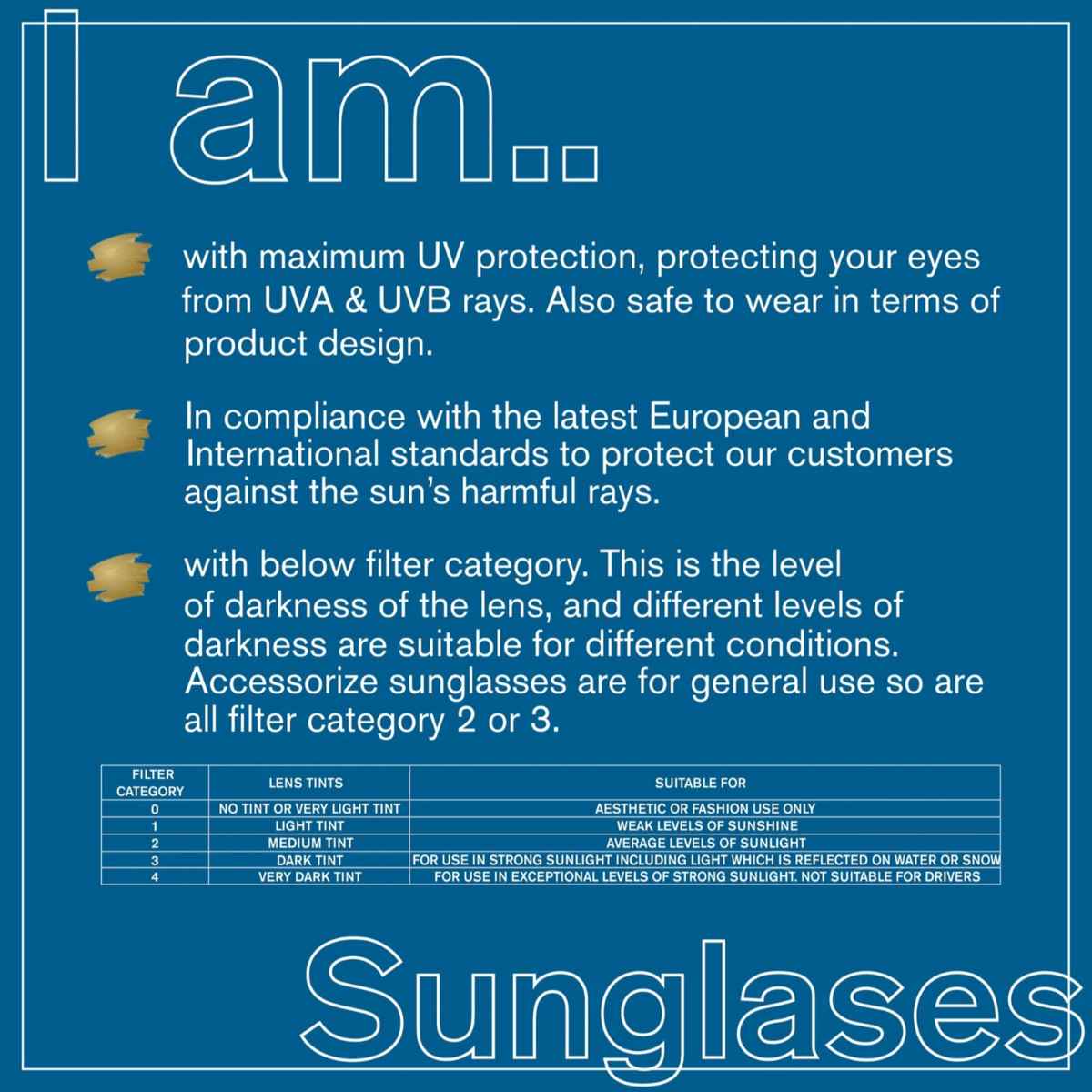 I am..

with maximum UV protection, protecting your eyes from UVA & UVB rays. Also safe to wear in terms of product design.

In compliance with the latest European and International standards to protect our customers against the sun's harmful rays.

with below filter category. This is the level of darkness of the lens, and different levels of darkness are suitable for different conditions. Accessorize sunglasses are for general use so are all filter category 2 or 3.

| FILTER CATEGORY | LENS TINTS | SUITABLE FOR |
|---|---|---|
| 0 | NO TINT OR VERY LIGHT TINT | AESTHETIC OR FASHION USE ONLY |
| 1 | LIGHT TINT | WEAK LEVELS OF SUNSHINE |
| 2 | MEDIUM TINT | AVERAGE LEVELS OF SUNLIGHT |
| 3 | DARK TINT | FOR USE IN STRONG SUNLIGHT INCLUDING LIGHT WHICH IS REFLECTED ON WATER OR SNOW |
| 4 | VERY DARK TINT | FOR USE IN EXCEPTIONAL LEVELS OF STRONG SUNLIGHT. NOT SUITABLE FOR DRIVERS |

Sunglases